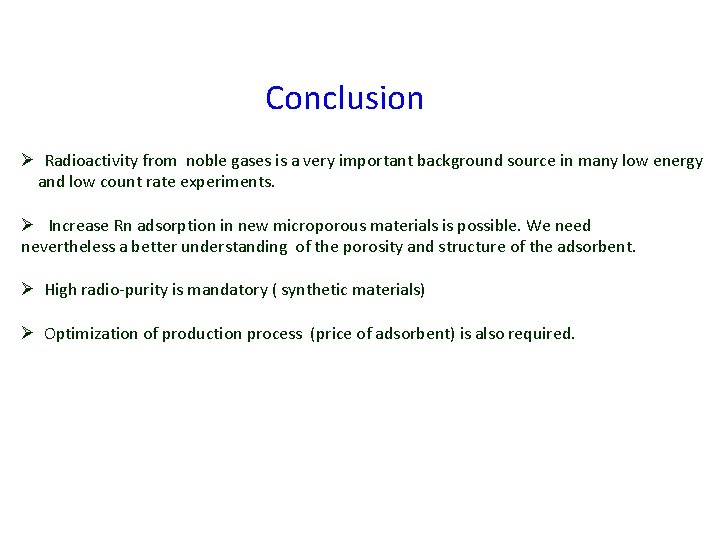 Conclusion

➢ Radioactivity from noble gases is a very important background source in many low energy and low count rate experiments.

➢ Increase Rn adsorption in new microporous materials is possible. We need nevertheless a better understanding of the porosity and structure of the adsorbent.

➢ High radio-purity is mandatory ( synthetic materials)

➢ Optimization of production process (price of adsorbent) is also required.